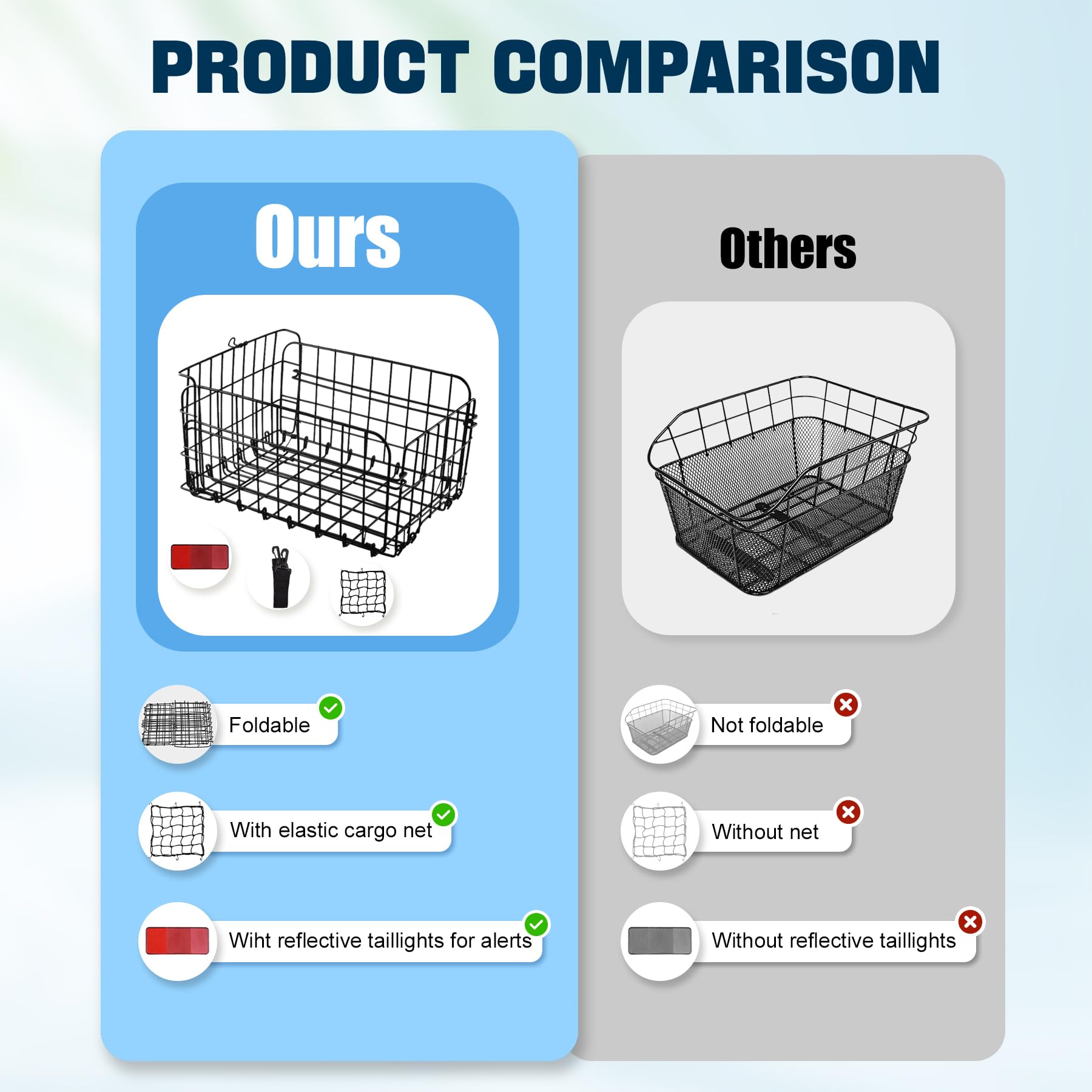 PRODUCT COMPARISON

Ours

Foldable

With elastic cargo net

Wiht reflective taillights for alerts

Others

Not foldable

Without net

Without reflective taillights